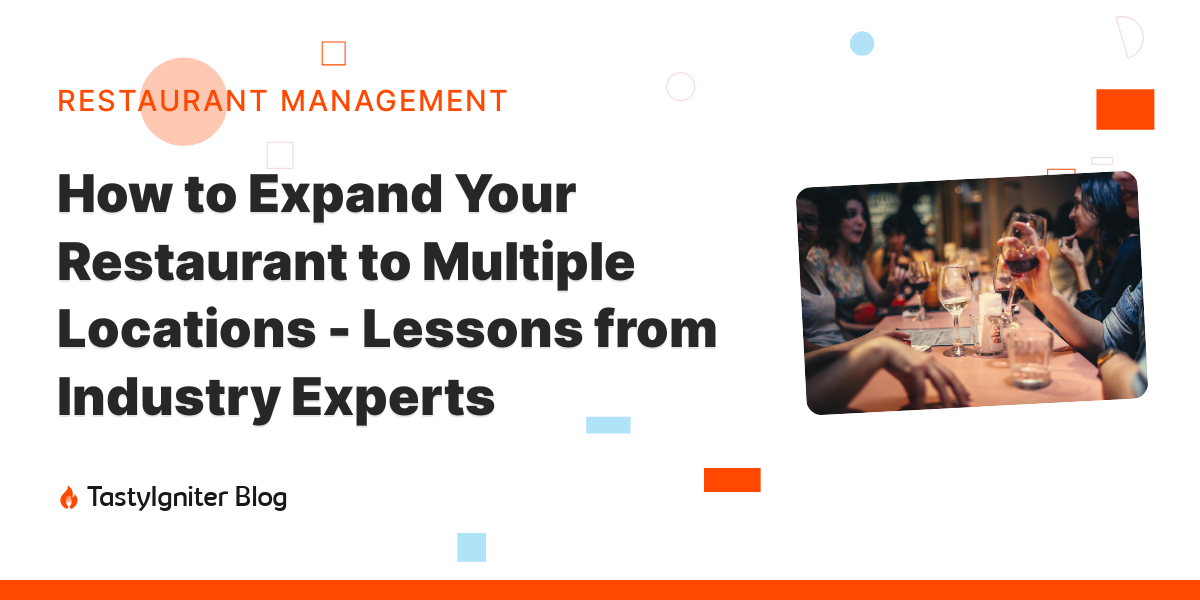 RESTAURANT MANAGEMENT

How to Expand Your Restaurant to Multiple Locations - Lessons from Industry Experts

TastyIgniter Blog